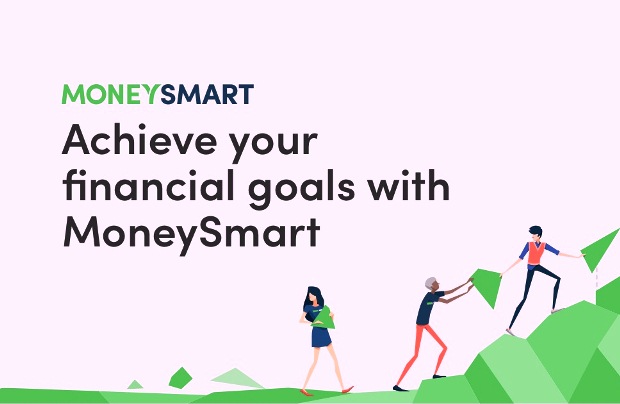 MONEYSMART

Achieve your financial goals with MoneySmart